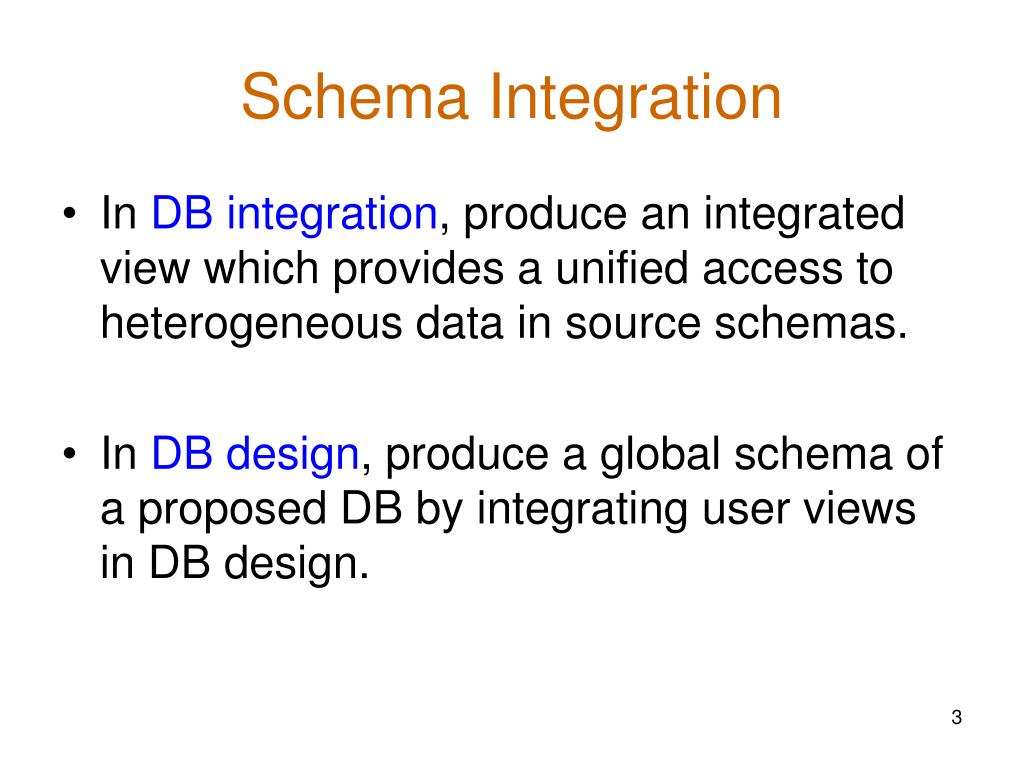 Schema Integration

• In DB integration, produce an integrated view which provides a unified access to heterogeneous data in source schemas.

• In DB design, produce a global schema of a proposed DB by integrating user views in DB design.

3